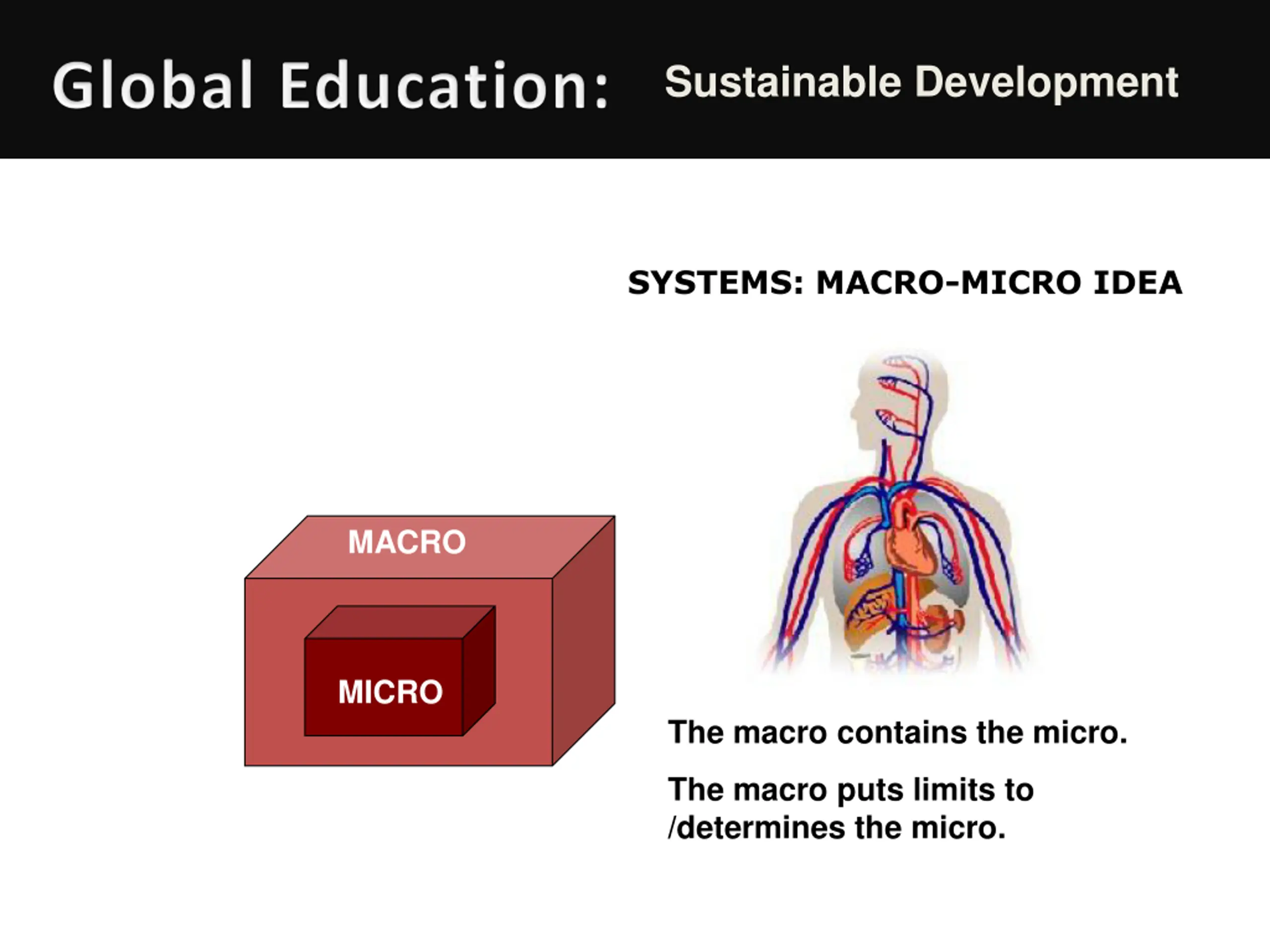 Global Education: Sustainable Development

SYSTEMS: MACRO-MICRO IDEA

MACRO

MICRO

The macro contains the micro.

The macro puts limits to /determines the micro.